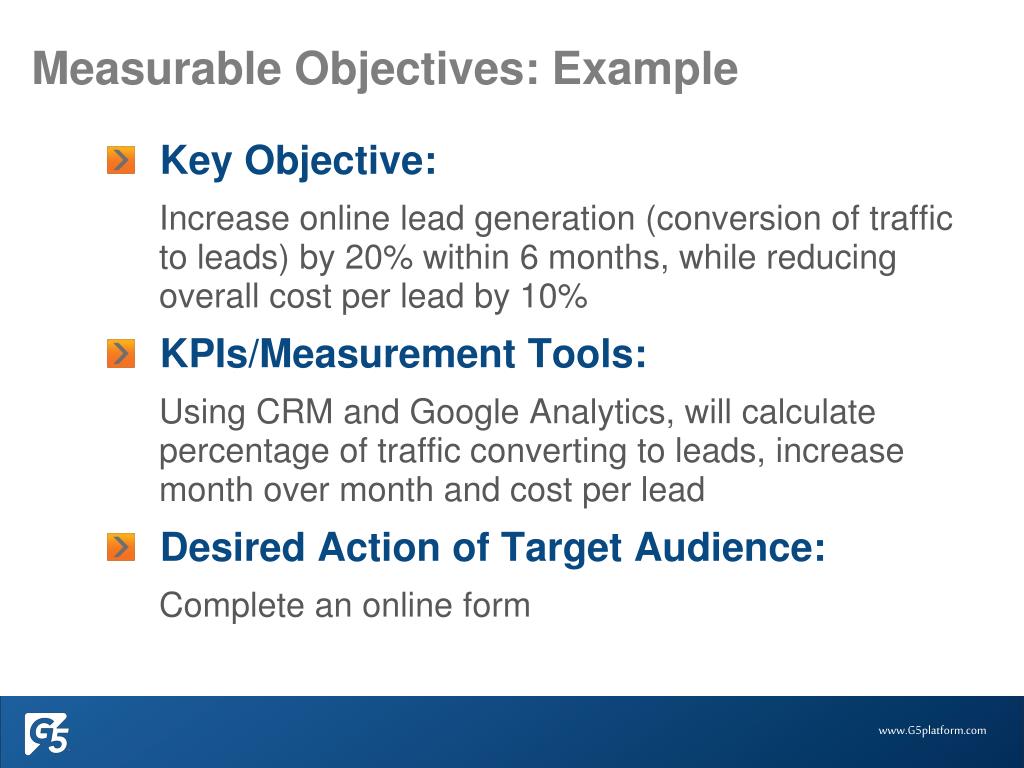 Measurable Objectives: Example

Key Objective:

Increase online lead generation (conversion of traffic to leads) by 20% within 6 months, while reducing overall cost per lead by 10%

KPIs/Measurement Tools:

Using CRM and Google Analytics, will calculate percentage of traffic converting to leads, increase month over month and cost per lead

Desired Action of Target Audience:

Complete an online form

G5

www.G5platform.com